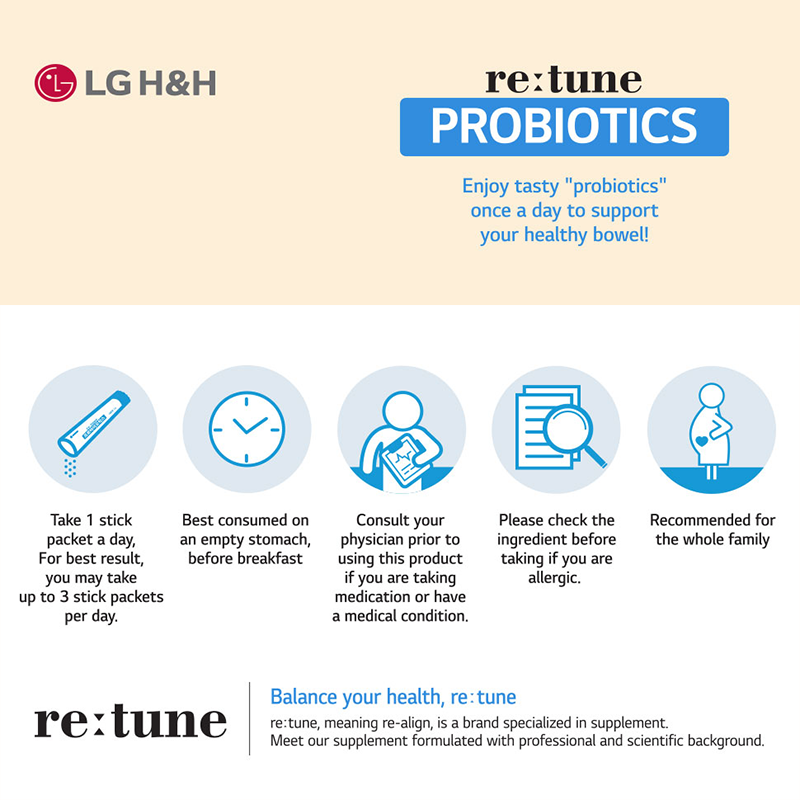 LG H&H

re:tune
PROBIOTICS

Enjoy tasty "probiotics" once a day to support your healthy bowel!

Take 1 stick packet a day, For best result, you may take up to 3 stick packets per day.

Best consumed on an empty stomach, before breakfast

Consult your physician prior to using this product if you are taking medication or have a medical condition.

Please check the ingredient before taking if you are allergic.

Recommended for the whole family

re:tune

Balance your health, re:tune

re:tune, meaning re-align, is a brand specialized in supplement.
Meet our supplement formulated with professional and scientific background.